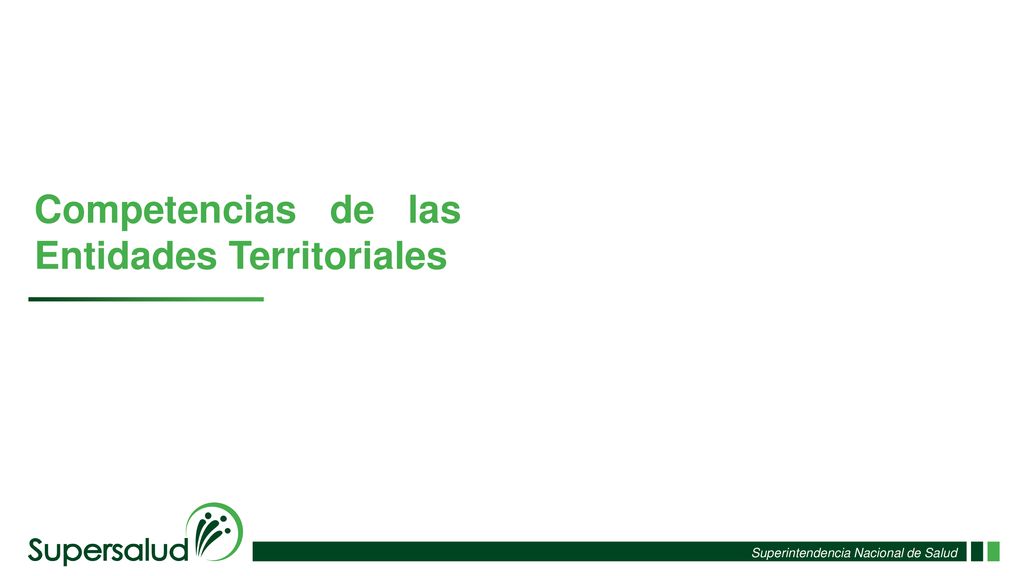 Competencias de las Entidades Territoriales

Supersalud

Superintendencia Nacional de Salud